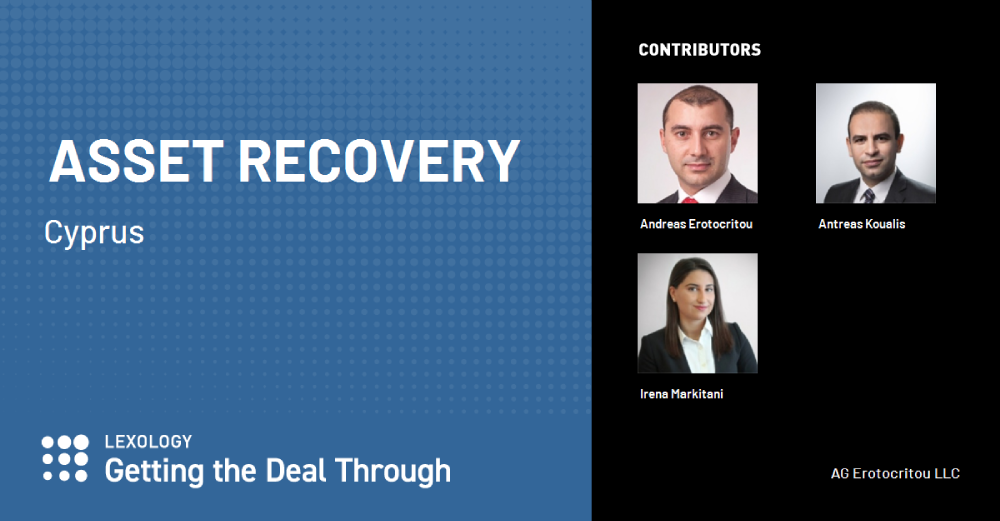 ASSET RECOVERY

Cyprus

LEXOLOGY
Getting the Deal Through

CONTRIBUTORS

Andreas Erotocritou

Antreas Koualis

Irena Markitani

AG Erotocritou LLC